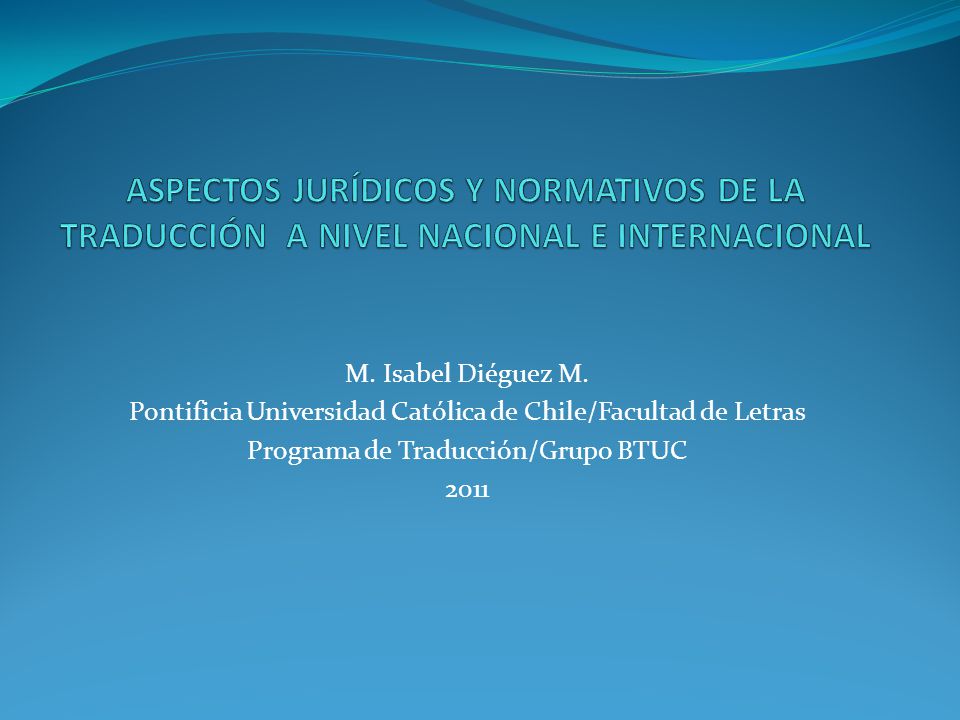 ASPECTOS JURÍDICOS Y NORMATIVOS DE LA TRADUCCIÓN A NIVEL NACIONAL E INTERNACIONAL

M. Isabel Diéguez M.
Pontificia Universidad Católica de Chile/Facultad de Letras
Programa de Traducción/Grupo BTUC
2011